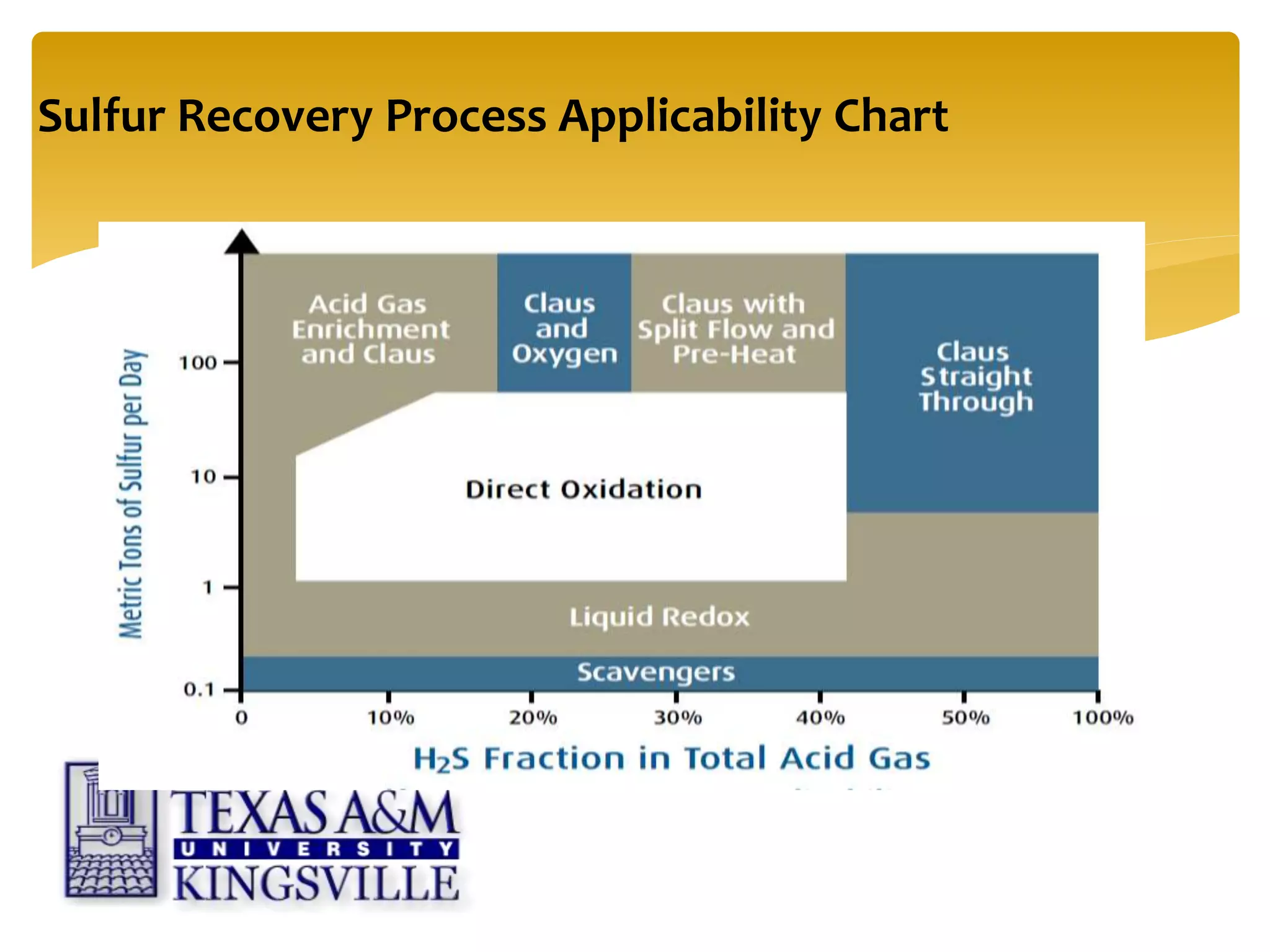 Sulfur Recovery Process Applicability Chart

Metric Tons of Sulfur per Day

100
10
1
0.1

Acid Gas Enrichment and Claus

Claus and Oxygen

Claus with Split Flow and Pre-Heat

Claus Straight Through

Direct Oxidation

Liquid Redox

Scavengers

0
10%
20%
30%
40%
50%
100%

$H_2S$ Fraction in Total Acid Gas

TEXAS A&M
UNIVERSITY
KINGSVILLE